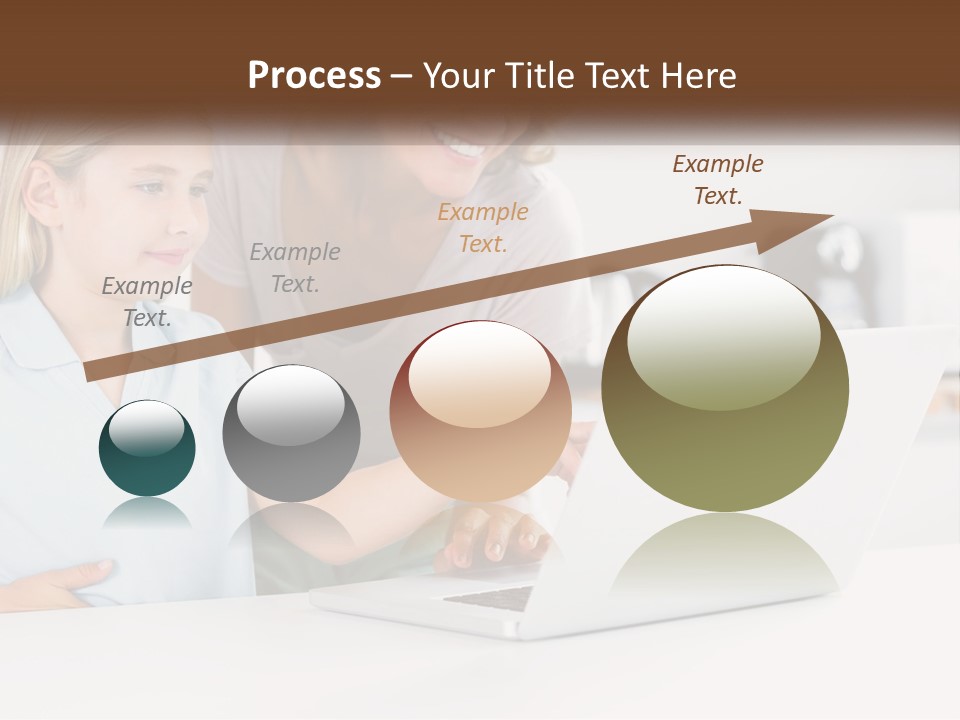 Process – Your Title Text Here

Example Text.

Example Text.

Example Text.

Example Text.